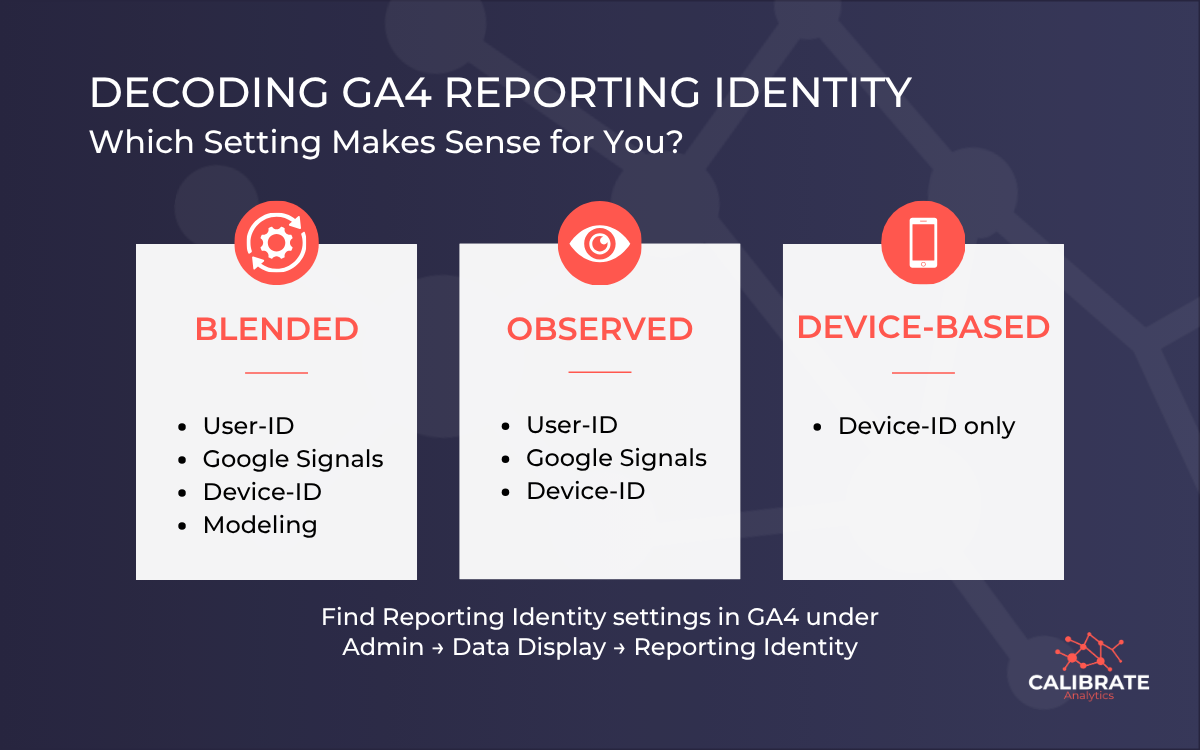 DECODING GA4 REPORTING IDENTITY
Which Setting Makes Sense for You?

BLENDED

- User-ID
- Google Signals
- Device-ID
- Modeling

OBSERVED

- User-ID
- Google Signals
- Device-ID

DEVICE-BASED

- Device-ID only

Find Reporting Identity settings in GA4 under Admin → Data Display → Reporting Identity

CALIBRATE
Analytics